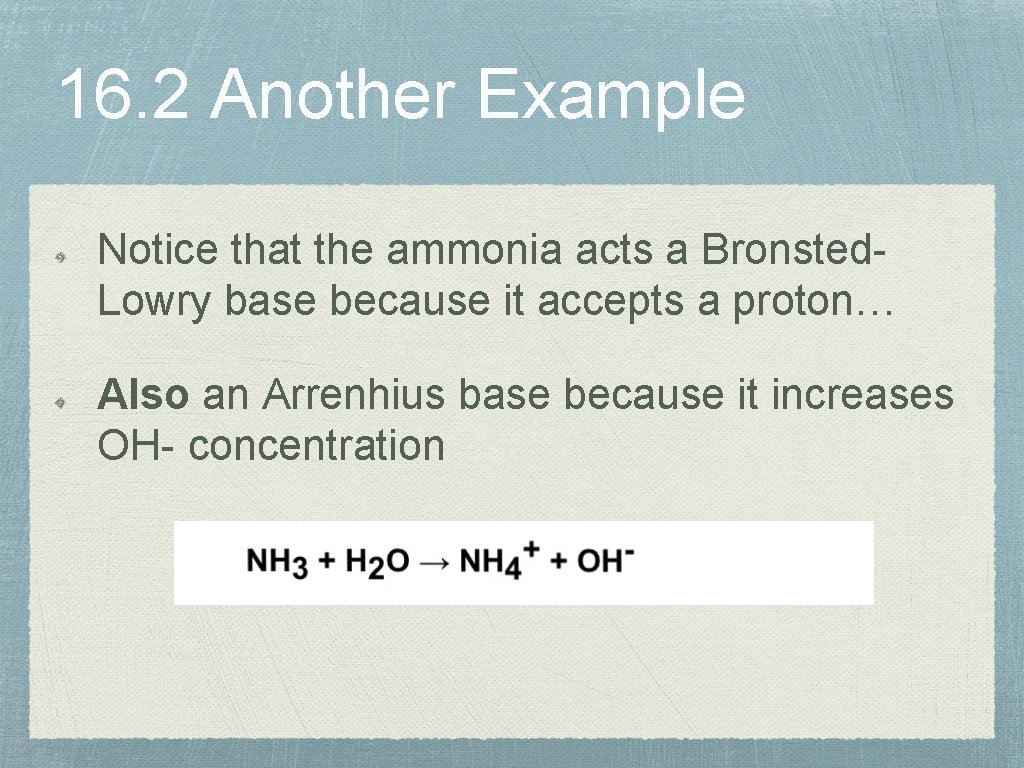 16.2 Another Example

Notice that the ammonia acts a Bronsted-Lowry base because it accepts a proton…

Also an Arrenhius base because it increases OH- concentration

$NH_3 + H_2O \rightarrow NH_4^+ + OH^-$